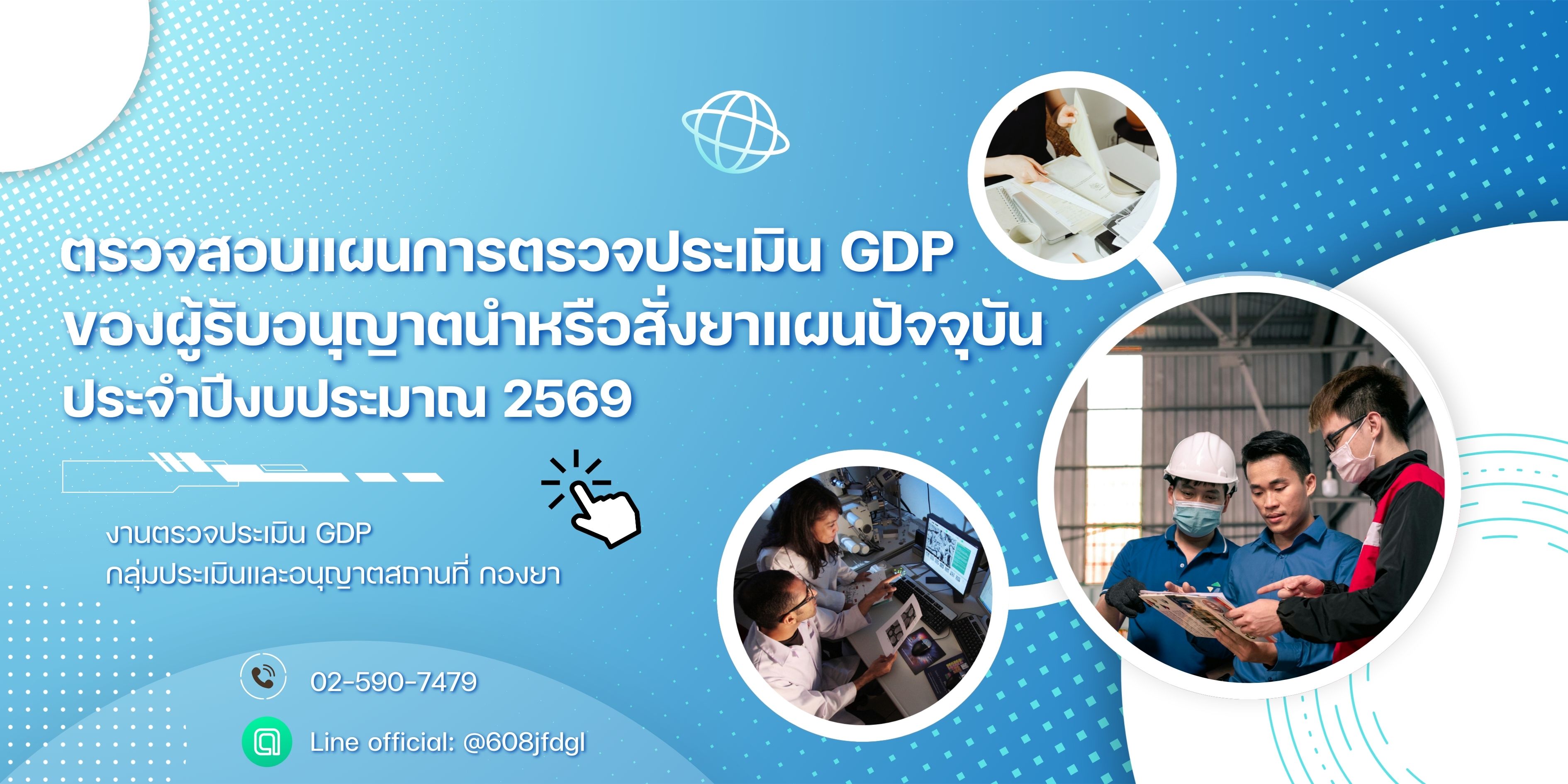 ตรวจสอบแผนการตรวจประเมิน GDP ของผู้รับอนุญาตนำหรือสั่งยาแผนปัจจุบัน ประจำปีงบประมาณ 2569

งานตรวจประเมิน GDP
กลุ่มประเมินและอนุญาตสถานที่ กองยา

02-590-7479

Line official: @608jfdgl